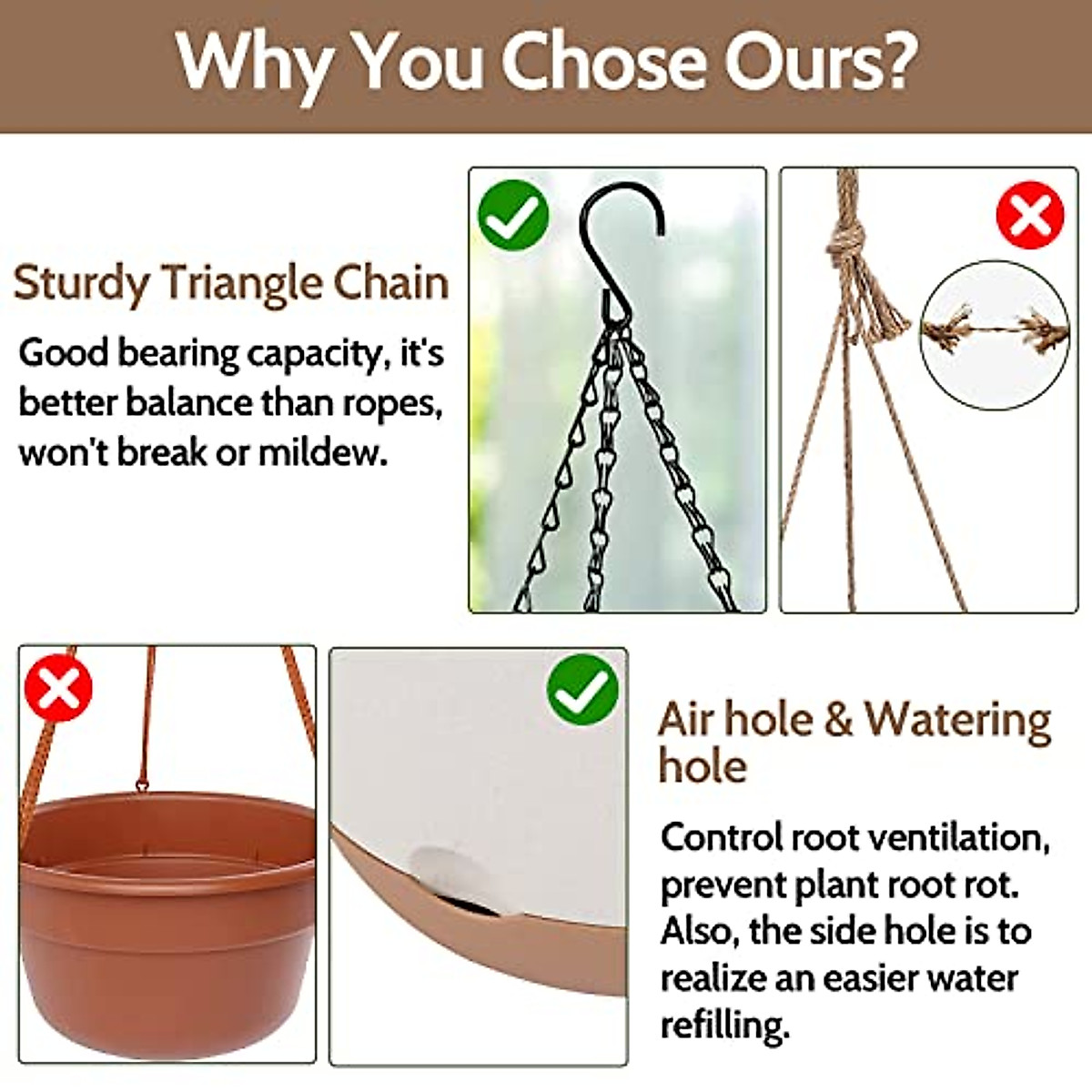 Why You Chose Ours?

Sturdy Triangle Chain

Good bearing capacity, it's better balance than ropes, won't break or mildew.

Air hole & Watering hole

Control root ventilation, prevent plant root rot. Also, the side hole is to realize an easier water refilling.